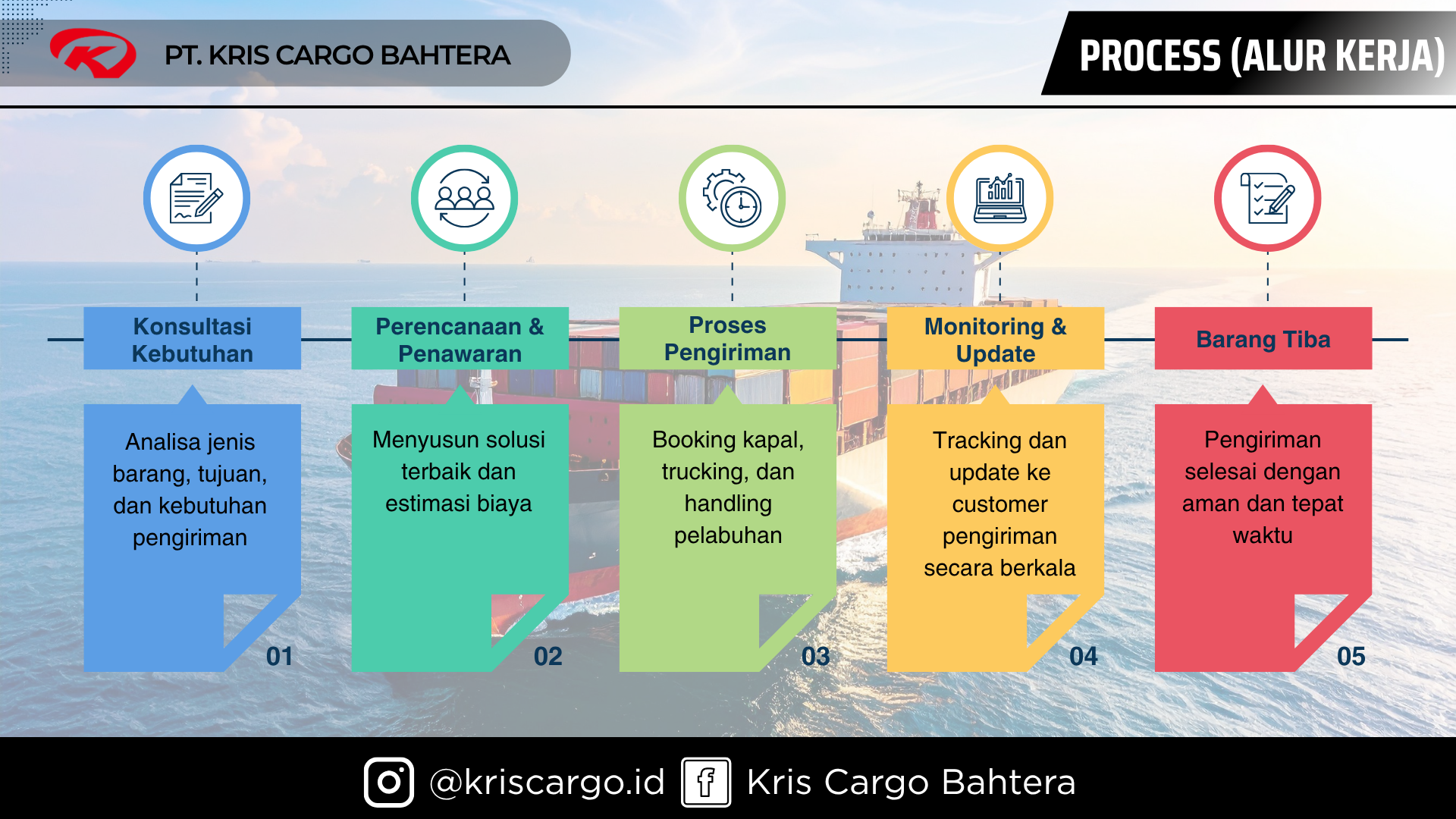 PT. KRIS CARGO BAHTERA

PROCESS (ALUR KERJA)

Konsultasi Kebutuhan

Analisa jenis barang, tujuan, dan kebutuhan pengiriman

01

Perencanaan & Penawaran

Menyusun solusi terbaik dan estimasi biaya

02

Proses Pengiriman

Booking kapal, trucking, dan handling pelabuhan

03

Monitoring & Update

Tracking dan update ke customer pengiriman secara berkala

04

Barang Tiba

Pengiriman selesai dengan aman dan tepat waktu

05

@kriscargo.id Kris Cargo Bahtera